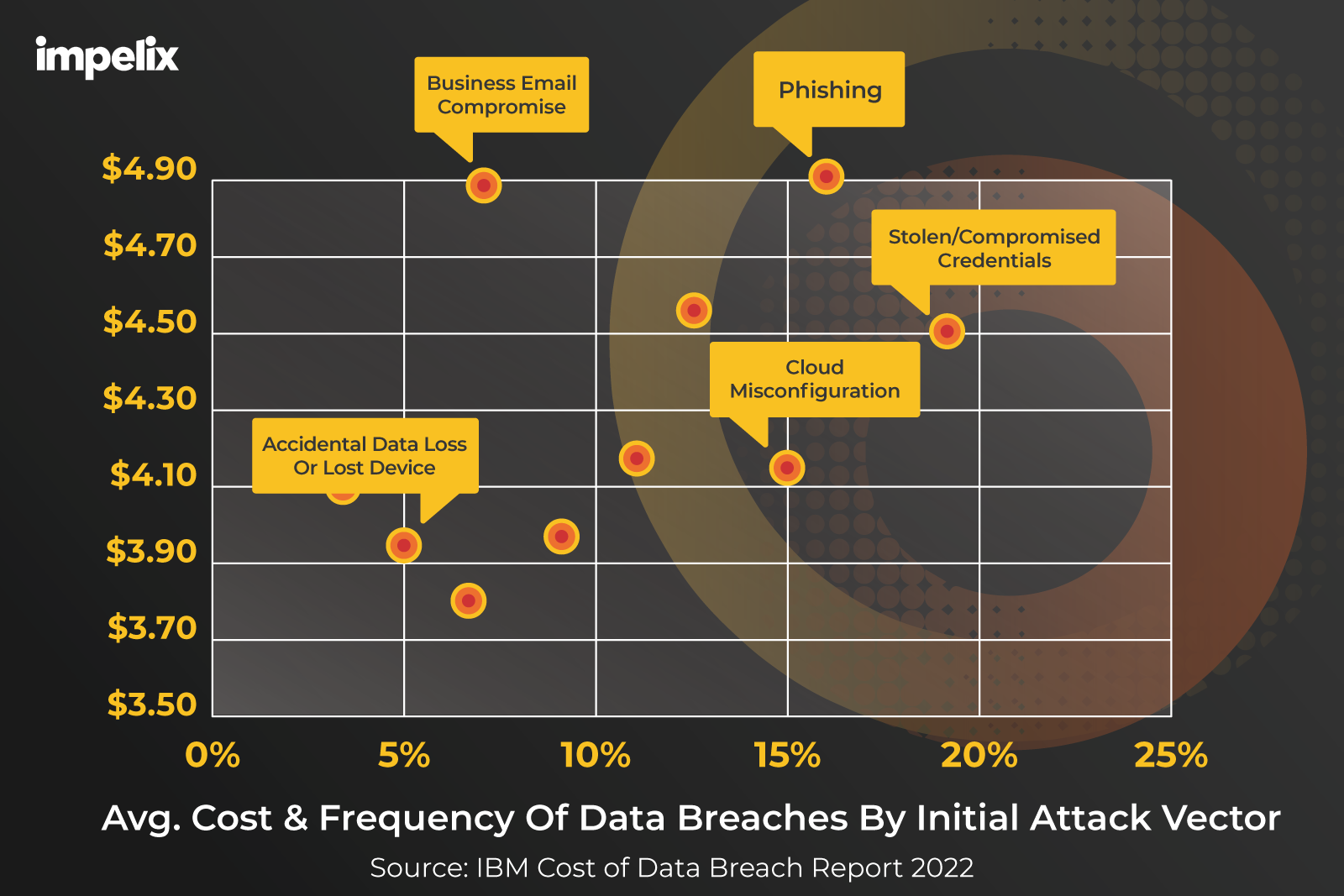 impelix

Business Email Compromise

Phishing

Stolen/Compromised Credentials

Cloud Misconfiguration

Accidental Data Loss Or Lost Device

$4.90
$4.70
$4.50
$4.30
$4.10
$3.90
$3.70
$3.50

0%
5%
10%
15%
20%
25%

Avg. Cost & Frequency Of Data Breaches By Initial Attack Vector

Source: IBM Cost of Data Breach Report 2022